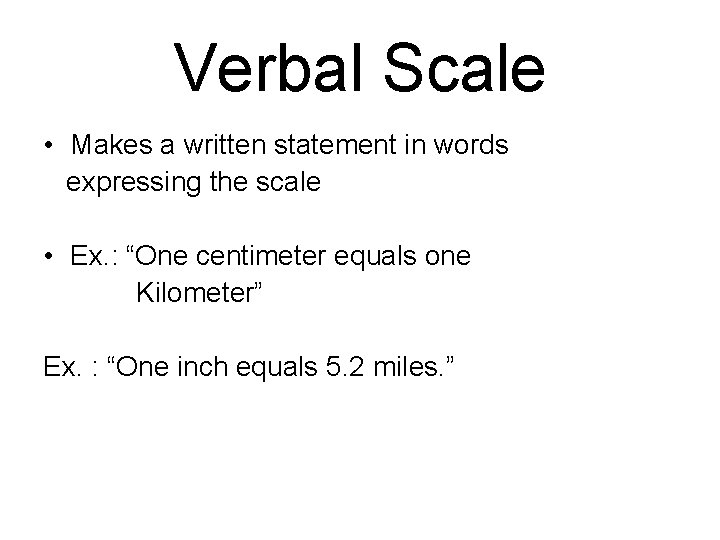 Verbal Scale

• Makes a written statement in words expressing the scale

• Ex.: “One centimeter equals one Kilometer”

Ex. : “One inch equals 5.2 miles.”